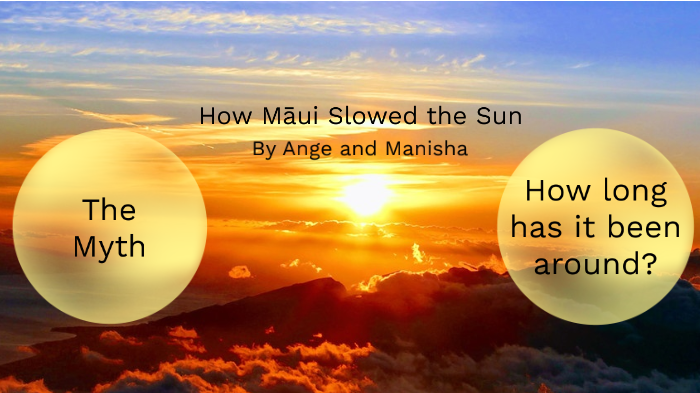 How Māui Slowed the Sun
By Ange and Manisha

The Myth

How long has it been around?